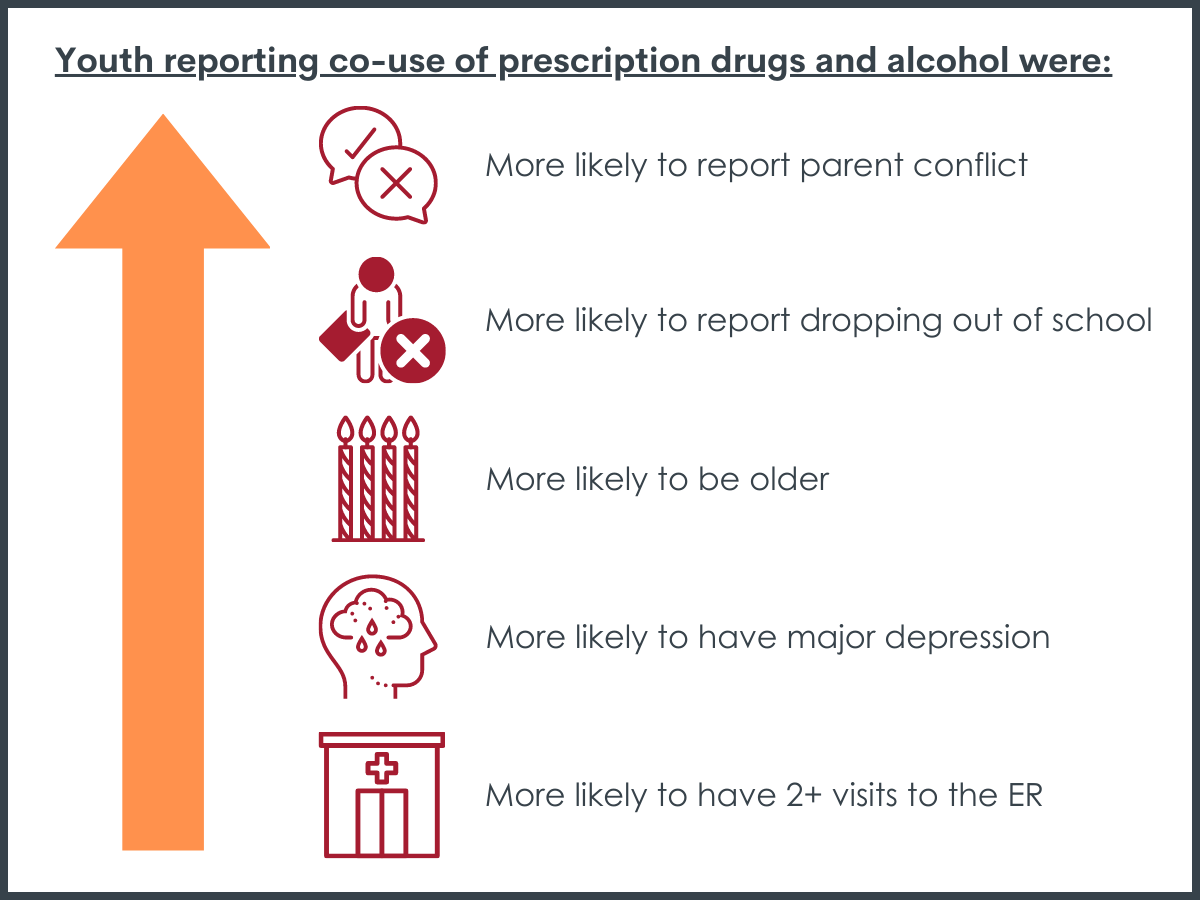 Youth reporting co-use of prescription drugs and alcohol were:

More likely to report parent conflict

More likely to report dropping out of school

More likely to be older

More likely to have major depression

More likely to have 2+ visits to the ER